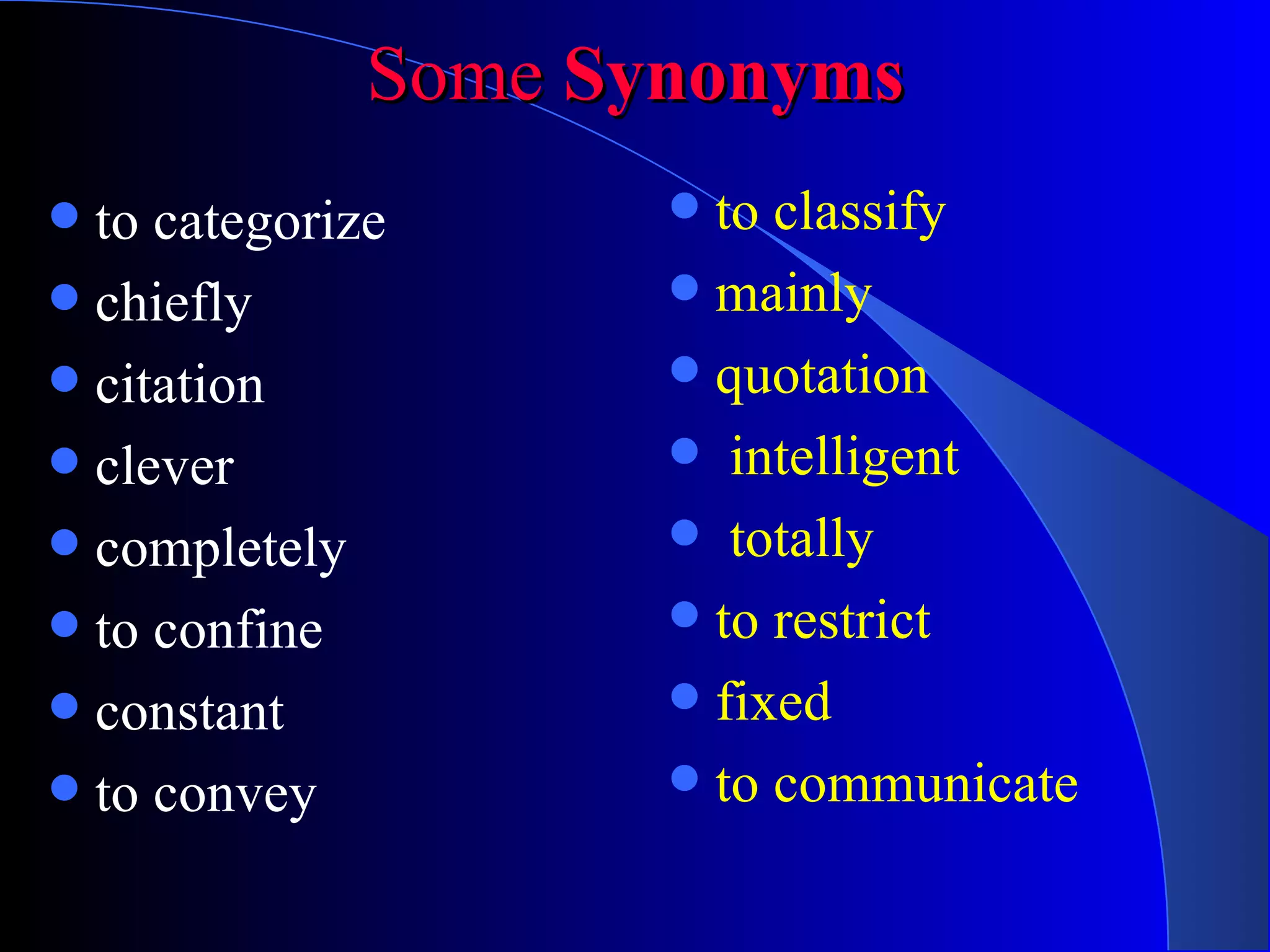 Some Synonyms

- to categorize
- chiefly
- citation
- clever
- completely
- to confine
- constant
- to convey

- to classify
- mainly
- quotation
- intelligent
- totally
- to restrict
- fixed
- to communicate